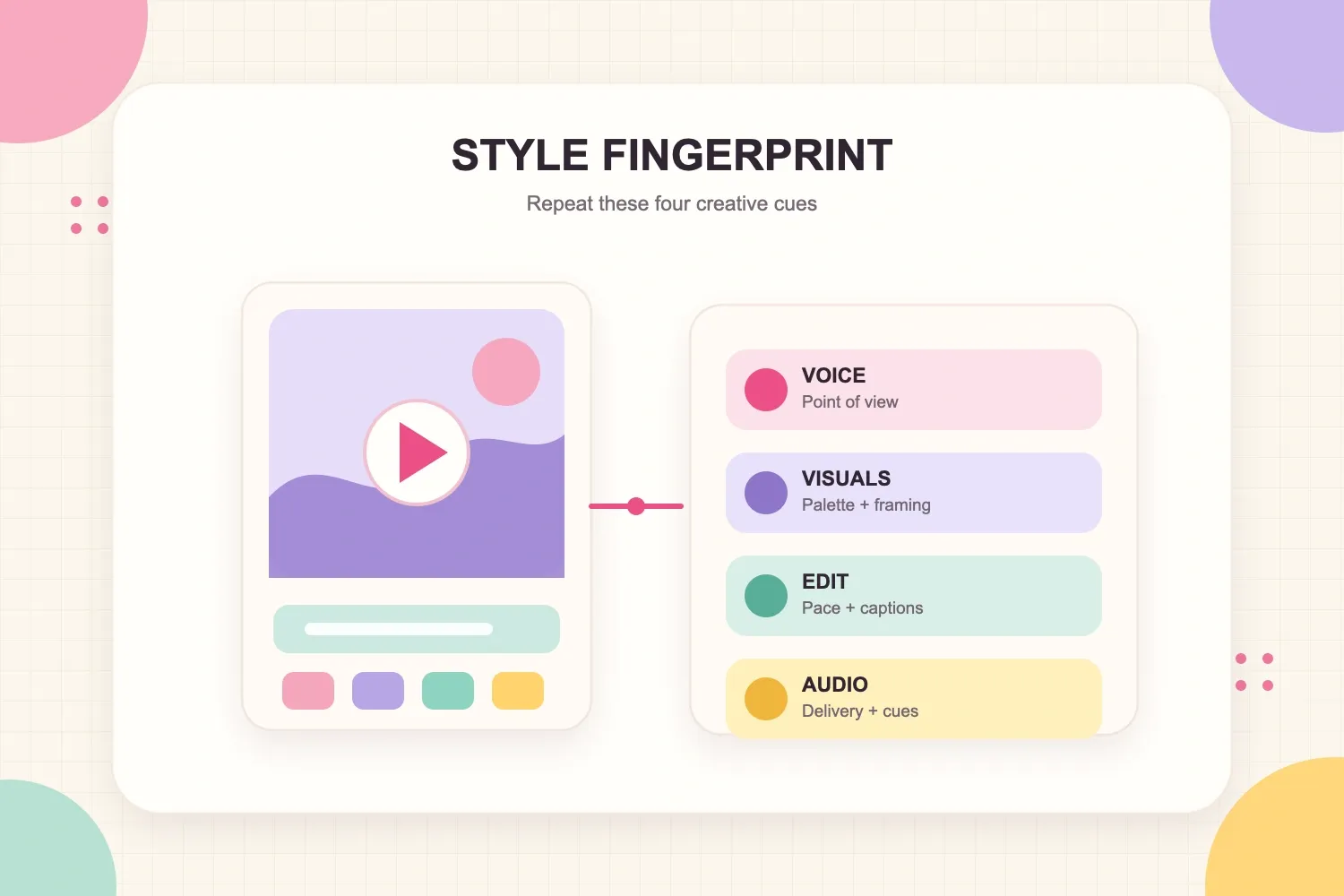 STYLE FINGERPRINT

Repeat these four creative cues

VOICE
Point of view

VISUALS
Palette + framing

EDIT
Pace + captions

AUDIO
Delivery + cues